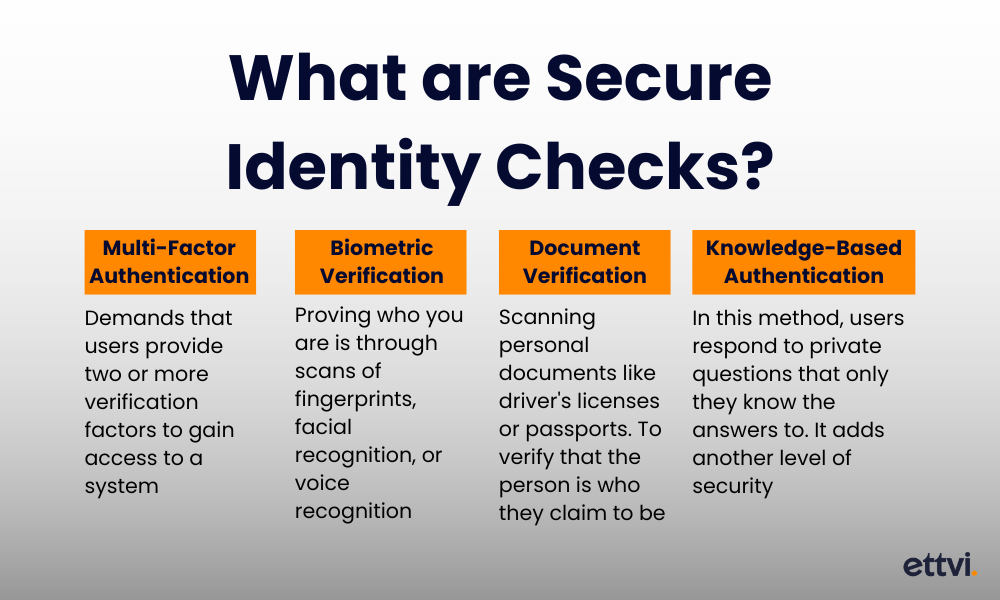 What are Secure Identity Checks?

Multi-Factor Authentication

Demands that users provide two or more verification factors to gain access to a system

Biometric Verification

Proving who you are is through scans of fingerprints, facial recognition, or voice recognition

Document Verification

Scanning personal documents like driver's licenses or passports. To verify that the person is who they claim to be

Knowledge-Based Authentication

In this method, users respond to private questions that only they know the answers to. It adds another level of security

ettvi.